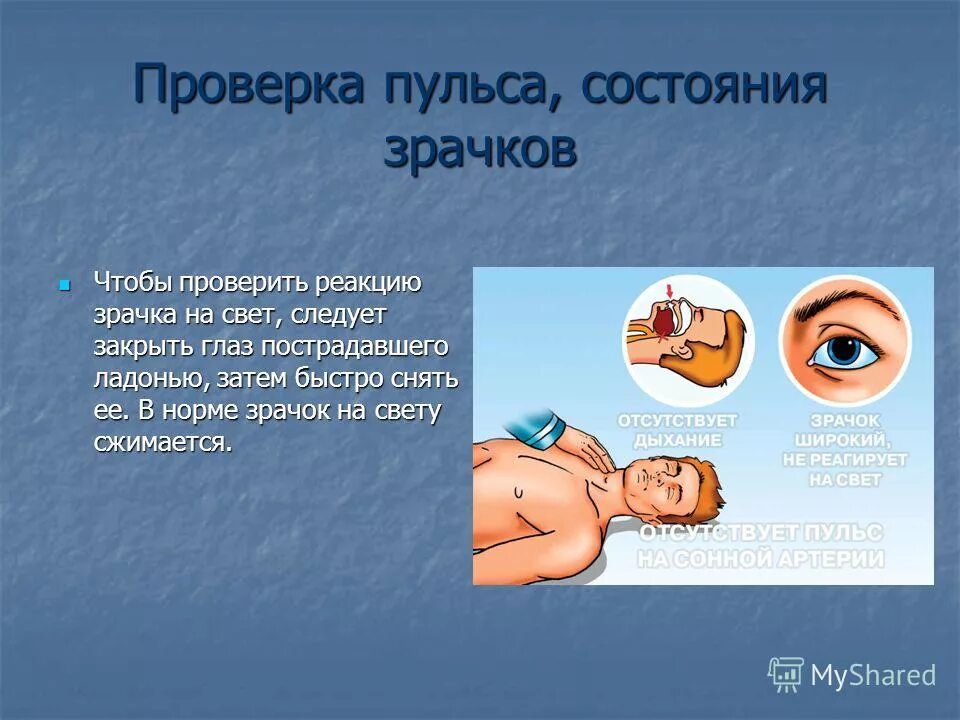 Проверка пульса, состояния зрачков

Чтобы проверить реакцию зрачка на свет, следует закрыть глаз пострадавшего ладонью, затем быстро снять ее. В норме зрачок на свету сжимается.

ОТСУТСТВУЕТ ДЫХАНИЕ

ЗРАЧОК ШИРОКИЙ, НЕ РЕАГИРУЕТ НА СВЕТ

ОТСУТСТВУЕТ ПУЛЬС НА СОННОЙ АРТЕРИИ

MyShared